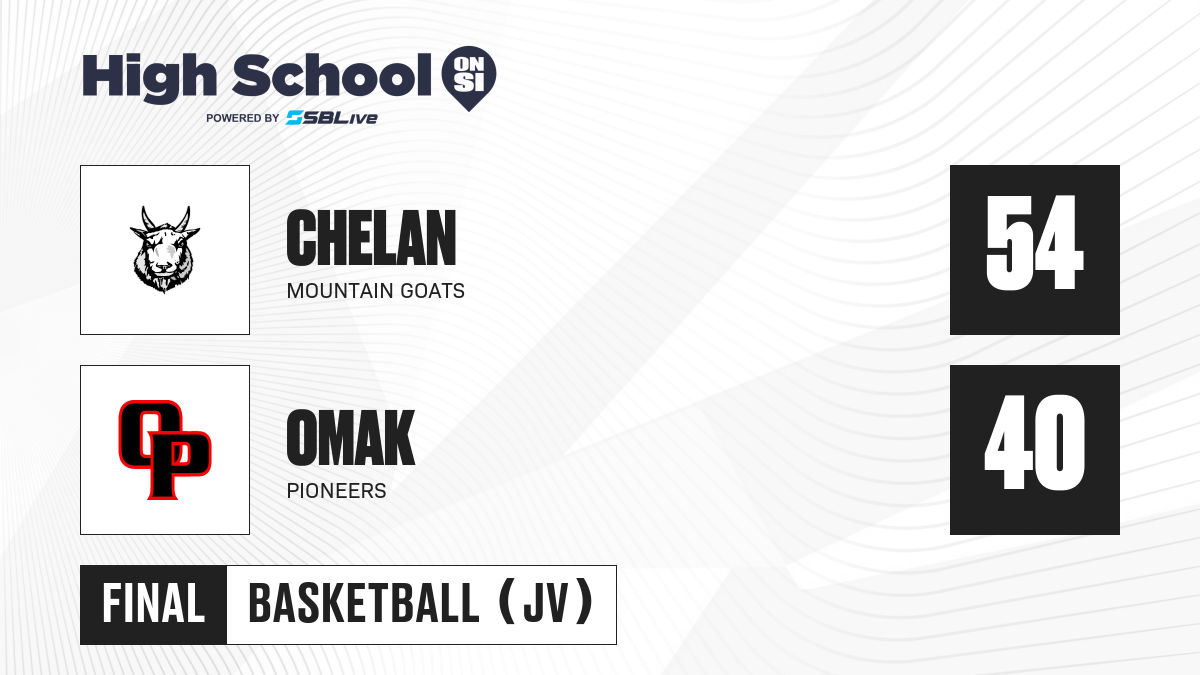 High School ON SI
POWERED BY SBLive

CHELAN
MOUNTAIN GOATS
54

OP
OMAK
PIONEERS
40

FINAL
BASKETBALL (JV)